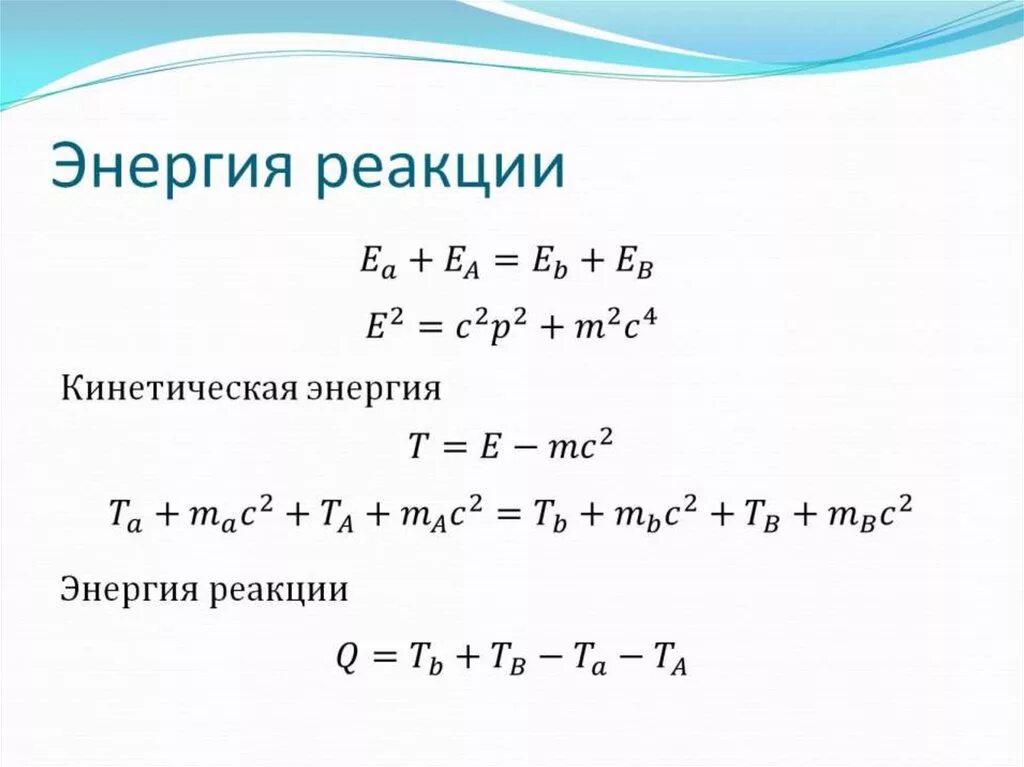 Энергия реакции

$E_a + E_A = E_b + E_B$

$E^2 = c^2p^2 + m^2c^4$

Кинетическая энергия

$T = E - mc^2$

$T_a + m_ac^2 + T_A + m_Ac^2 = T_b + m_bc^2 + T_B + m_Bc^2$

Энергия реакции

$Q = T_b + T_B - T_a - T_A$